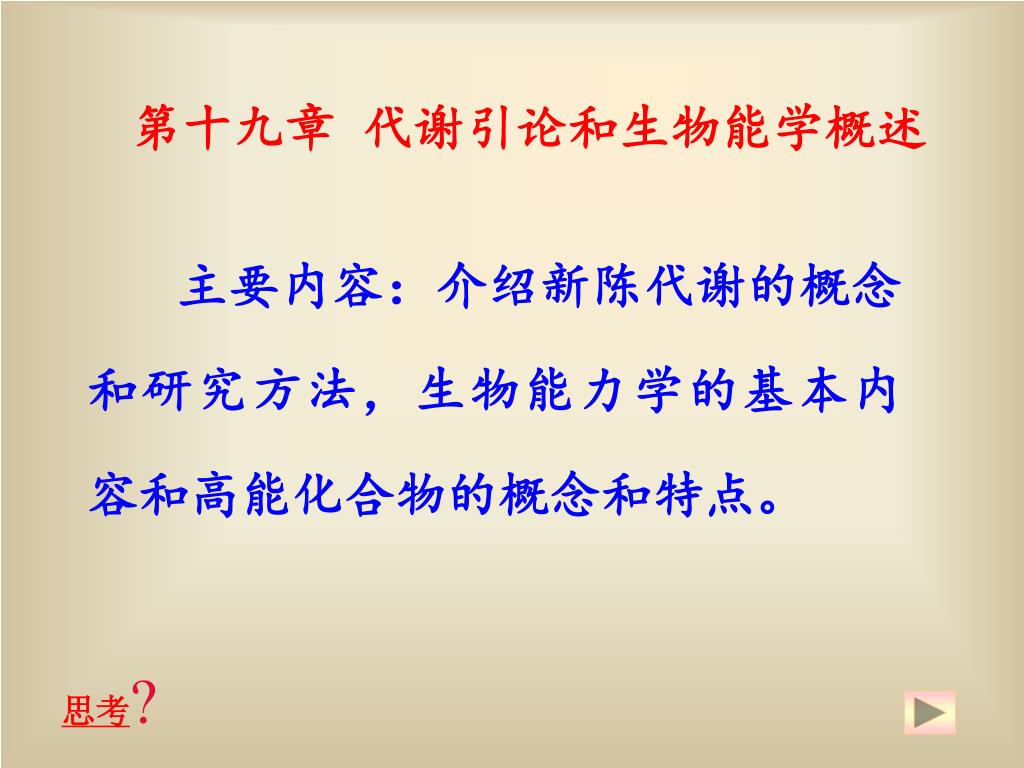 第十九章 代谢引论和生物能学概述

主要内容：介绍新陈代谢的概念和研究方法，生物能力学的基本内容和高能化合物的概念和特点。

思考?